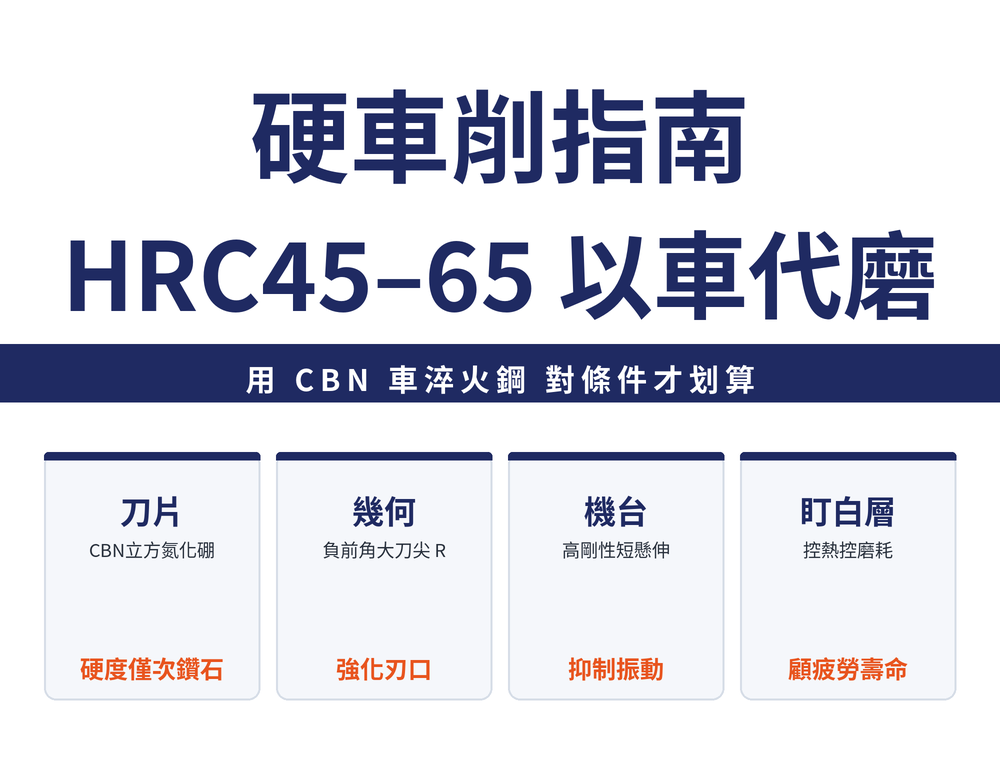 硬車削指南
HRC45–65 以車代磨

用 CBN 車淬火鋼 對條件才划算

刀片
CBN立方氮化硼
硬度僅次鑽石

幾何
負前角大刀尖 R
強化刃口

機台
高剛性短懸伸
抑制振動

盯白層
控熱控磨耗
顧疲勞壽命